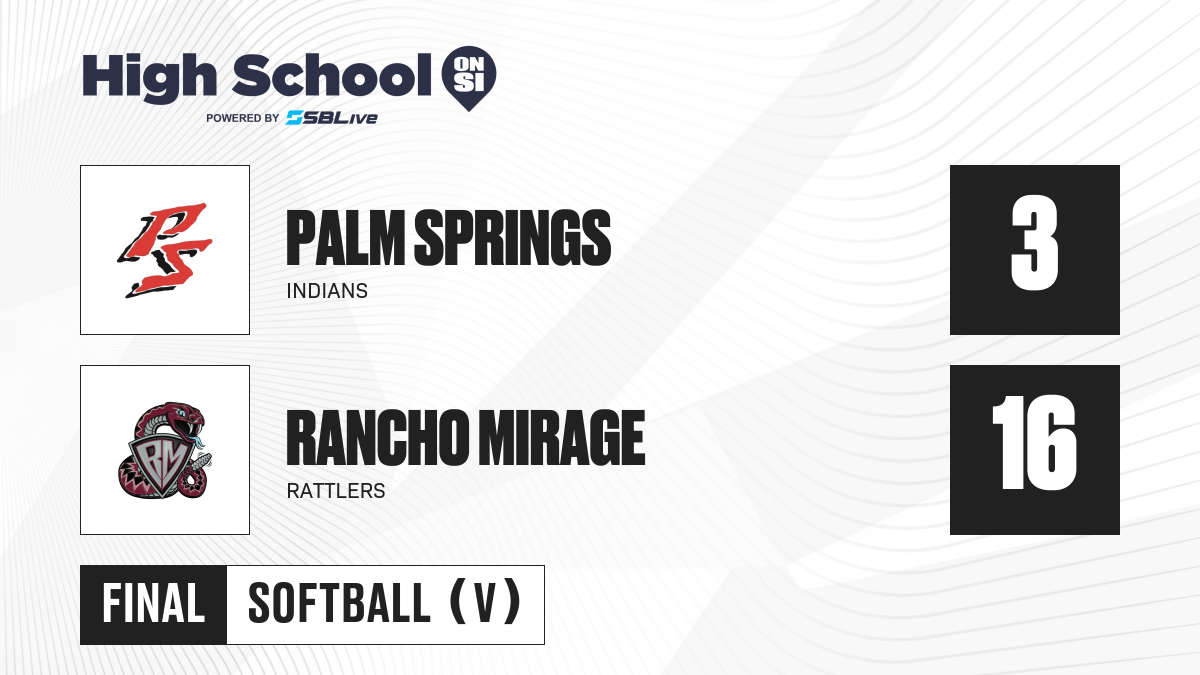 High School ON SI
POWERED BY SBLive

PS

PALM SPRINGS
INDIANS

3

RM

RANCHO MIRAGE
RATTLERS

16

FINAL SOFTBALL (V)